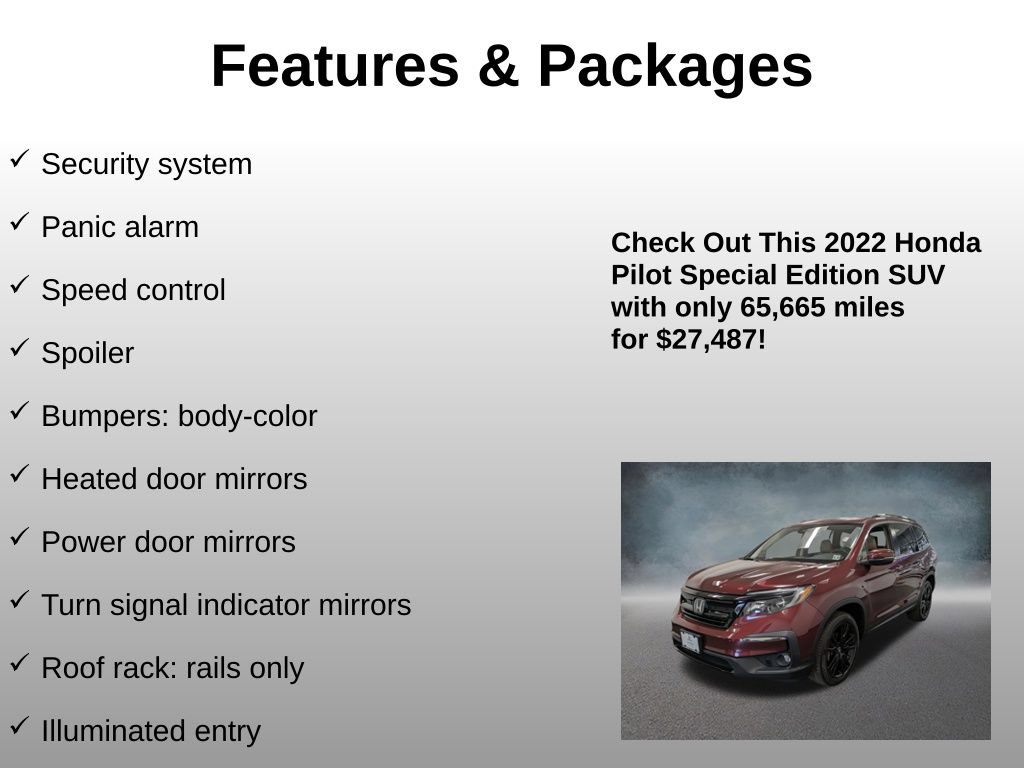 Features & Packages

✓ Security system

✓ Panic alarm

✓ Speed control

✓ Spoiler

✓ Bumpers: body-color

✓ Heated door mirrors

✓ Power door mirrors

✓ Turn signal indicator mirrors

✓ Roof rack: rails only

✓ Illuminated entry

Check Out This 2022 Honda Pilot Special Edition SUV with only 65,665 miles for $27,487!